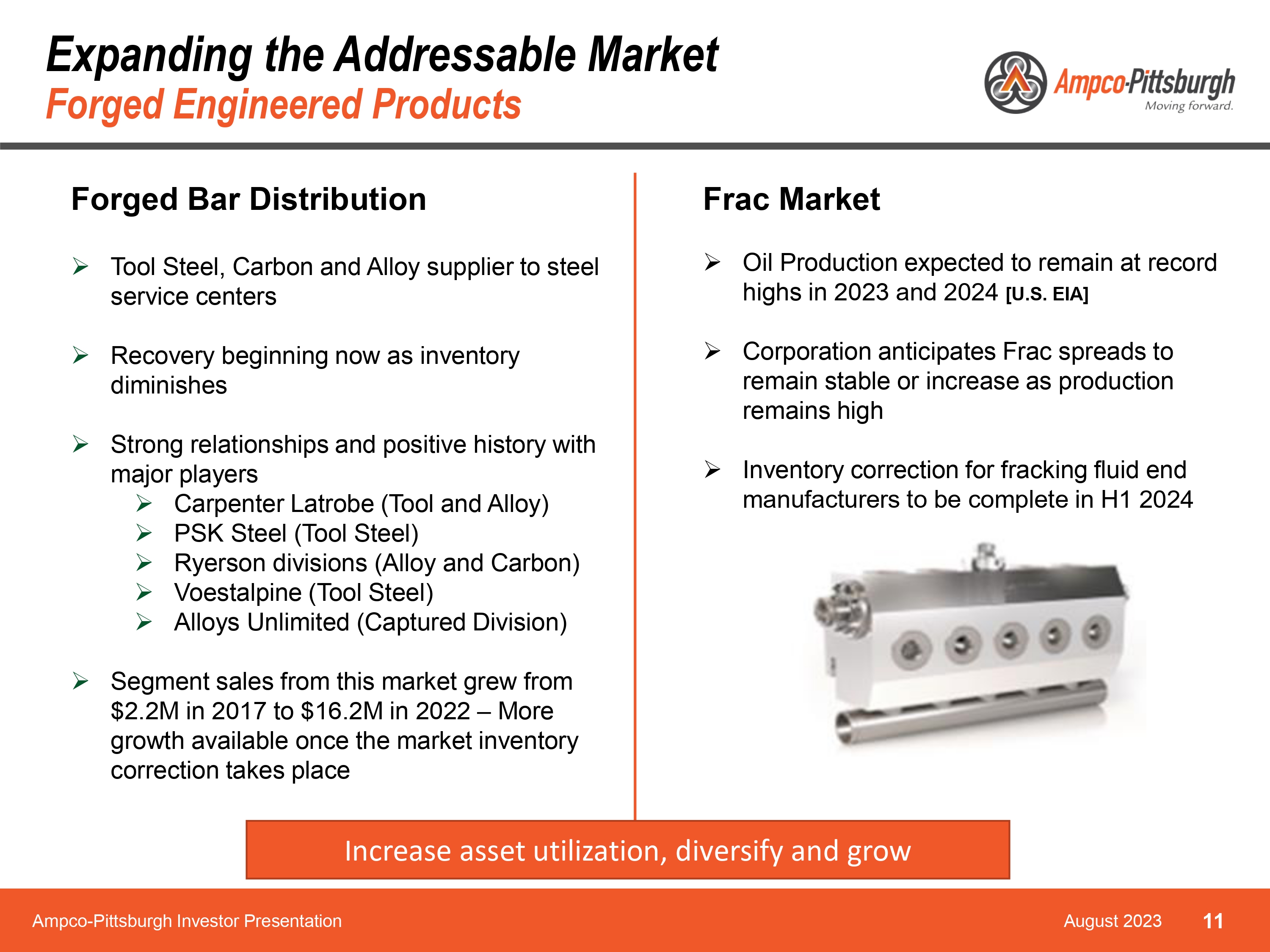 Expanding the Addressable Market
Forged Engineered Products

Ampco-Pittsburgh
Moving forward.

Forged Bar Distribution

➢ Tool Steel, Carbon and Alloy supplier to steel service centers

➢ Recovery beginning now as inventory diminishes

➢ Strong relationships and positive history with major players
➢ Carpenter Latrobe (Tool and Alloy)
➢ PSK Steel (Tool Steel)
➢ Ryerson divisions (Alloy and Carbon)
➢ Voestalpine (Tool Steel)
➢ Alloys Unlimited (Captured Division)

➢ Segment sales from this market grew from \$2.2M in 2017 to \$16.2M in 2022 – More growth available once the market inventory correction takes place

Frac Market

➢ Oil Production expected to remain at record highs in 2023 and 2024 [U.S. EIA]

➢ Corporation anticipates Frac spreads to remain stable or increase as production remains high

➢ Inventory correction for fracking fluid end manufacturers to be complete in H1 2024

Increase asset utilization, diversify and grow

Ampco-Pittsburgh Investor Presentation

August 2023

11